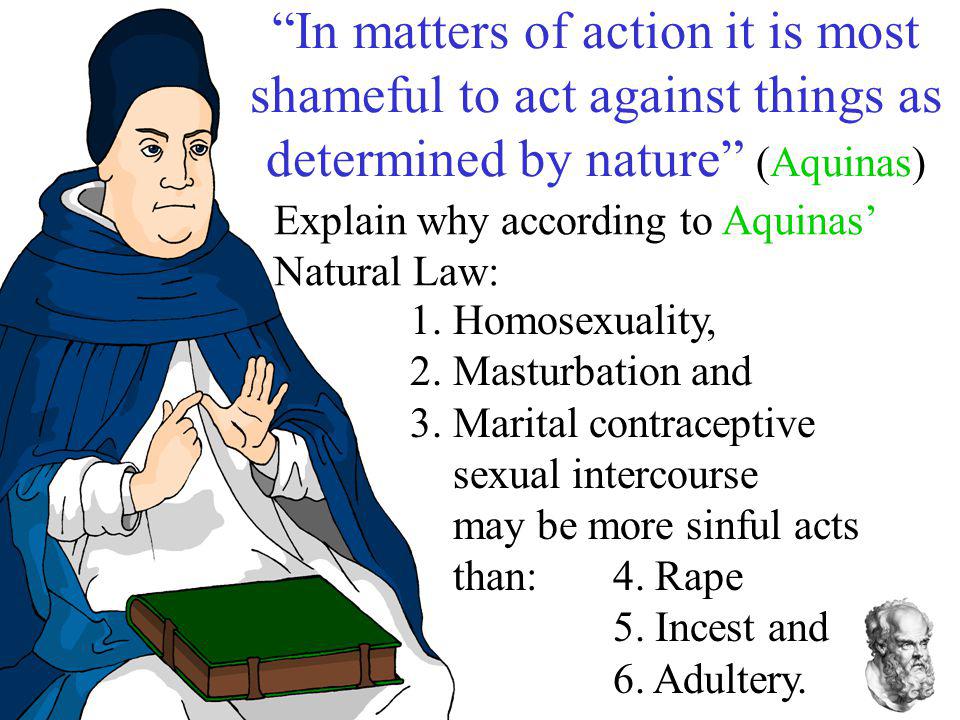 “In matters of action it is most shameful to act against things as determined by nature” (Aquinas)

Explain why according to Aquinas’ Natural Law:

1. Homosexuality,
2. Masturbation and
3. Marital contraceptive sexual intercourse may be more sinful acts than: 4. Rape
5. Incest and
6. Adultery.